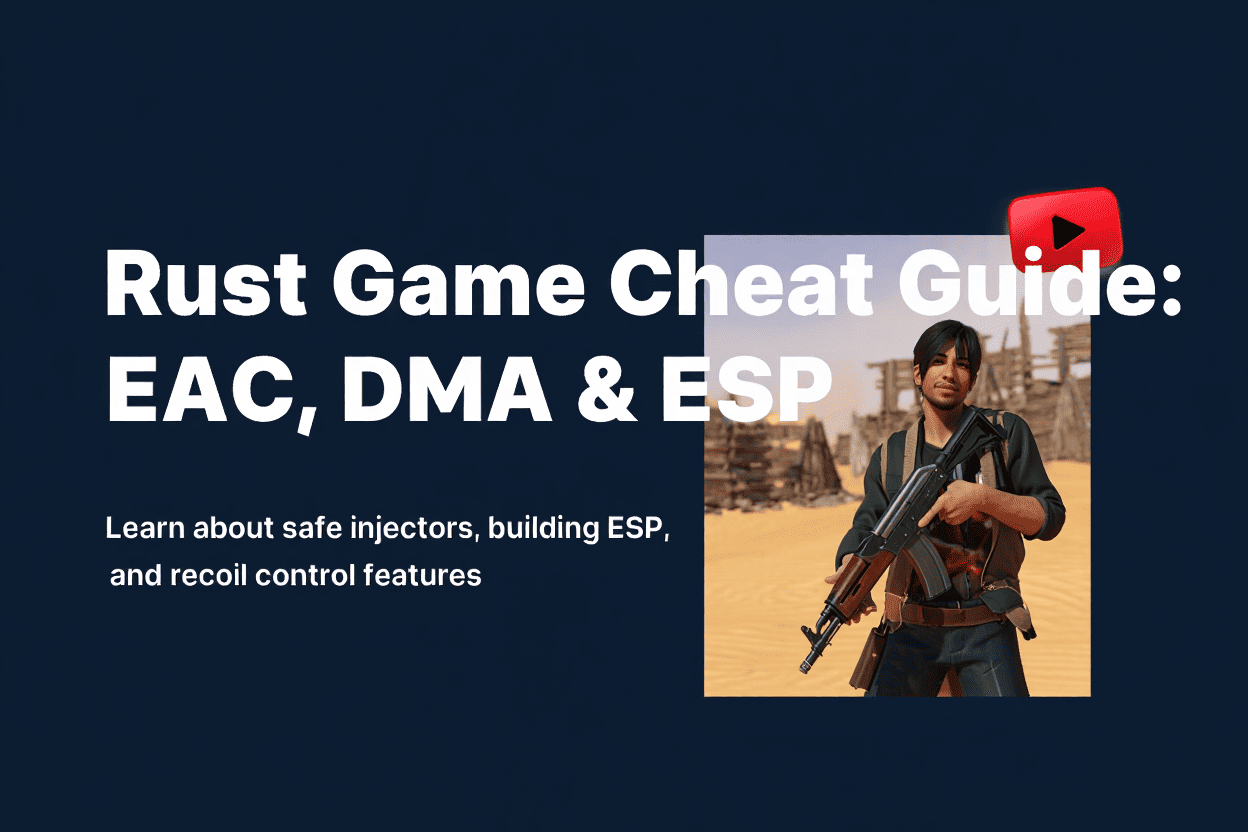 Rust Game Cheat Guide:
EAC, DMA & ESP

Learn about safe injectors, building ESP, and recoil control features